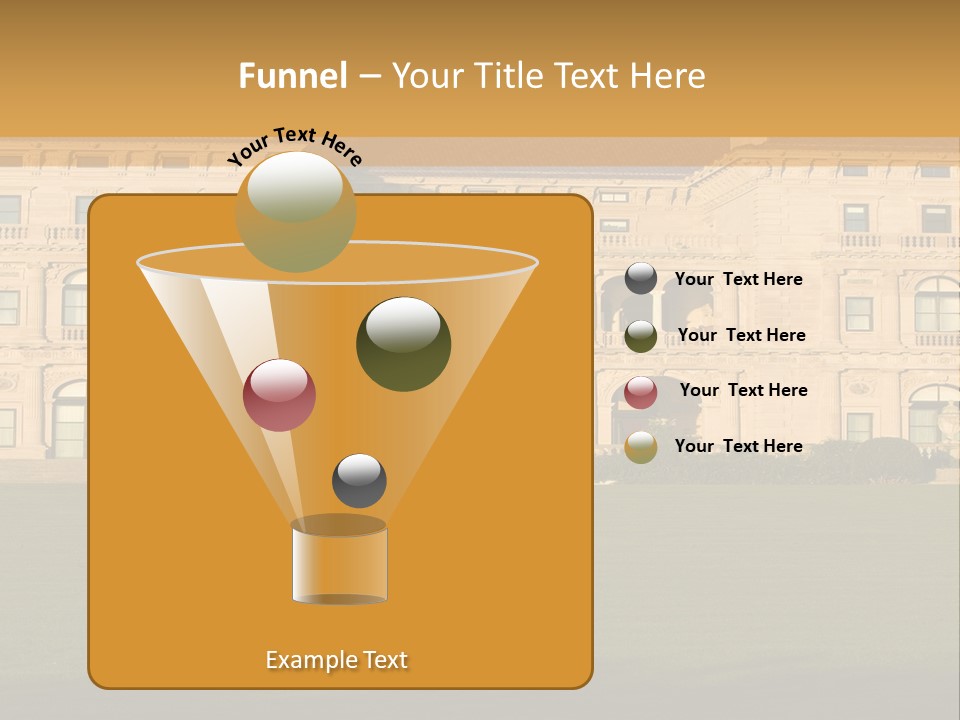 Funnel – Your Title Text Here

Your Text Here

Your Text Here

Your Text Here

Your Text Here

Your Text Here

Example Text